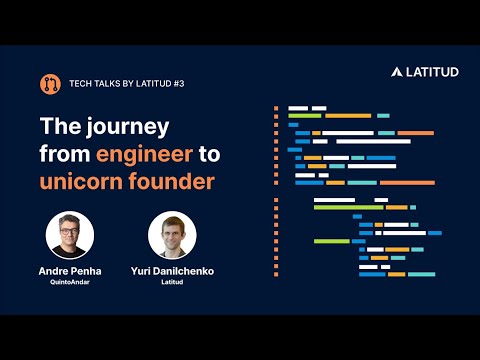 TECH TALKS BY LATITUD #3

LATITUD

The journey from engineer to unicorn founder

Andre Penha
QuintoAndar

Yuri Danilchenko
Latitud